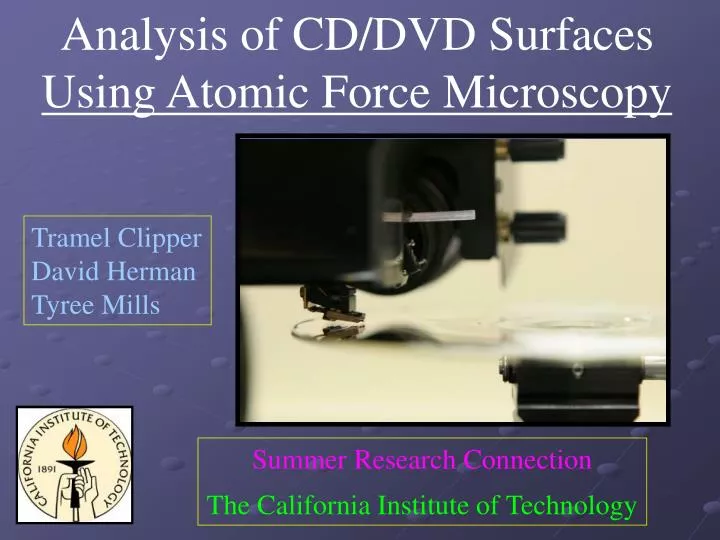 Analysis of CD/DVD Surfaces Using Atomic Force Microscopy

Tramel Clipper
David Herman
Tyree Mills

CALIFORNIA INSTITUTE OF TECHNOLOGY
1891

Summer Research Connection
The California Institute of Technology